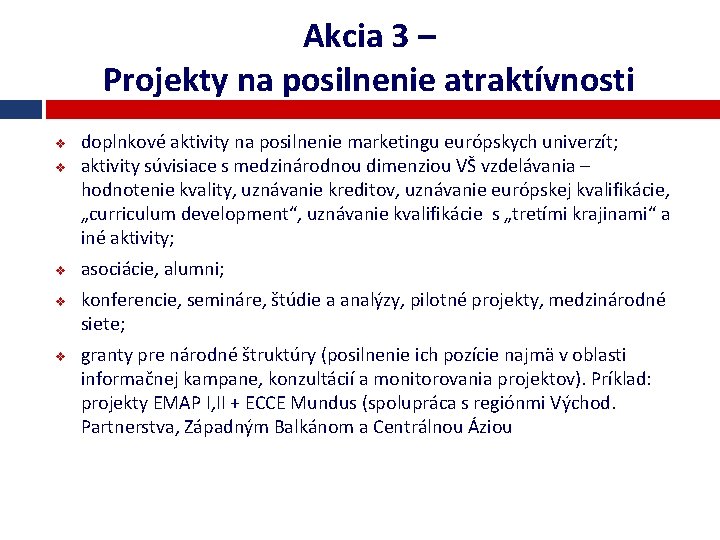 Akcia 3 –
Projekty na posilnenie atraktívnosti

❖ doplnkové aktivity na posilnenie marketingu európskych univerzít;
❖ aktivity súvisiace s medzinárodnou dimenziou VŠ vzdelávania – hodnotenie kvality, uznávanie kreditov, uznávanie európskej kvalifikácie, „curriculum development“, uznávanie kvalifikácie s „tretími krajinami“ a iné aktivity;
❖ asociácie, alumni;
❖ konferencie, semináre, štúdie a analýzy, pilotné projekty, medzinárodné siete;
❖ granty pre národné štruktúry (posilnenie ich pozície najmä v oblasti informačnej kampane, konzultácií a monitorovania projektov). Príklad: projekty EMAP I,II + ECCE Mundus (spolupráca s regiónmi Východ. Partnerstva, Západným Balkánom a Centrálnou Áziou